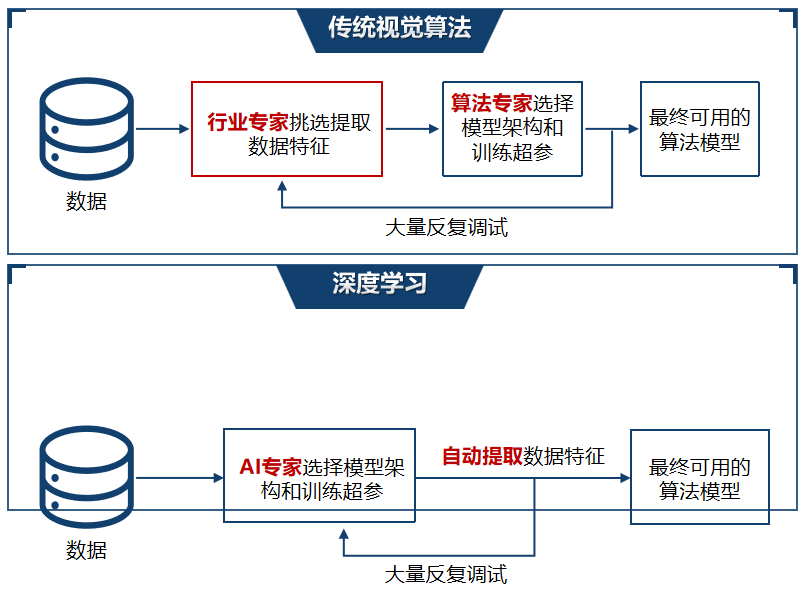 传统视觉算法

数据

行业专家挑选提取数据特征

算法专家选择模型架构和训练超参

最终可用的算法模型

大量反复调试

深度学习

数据

AI专家选择模型架构和训练超参

自动提取数据特征

最终可用的算法模型

大量反复调试